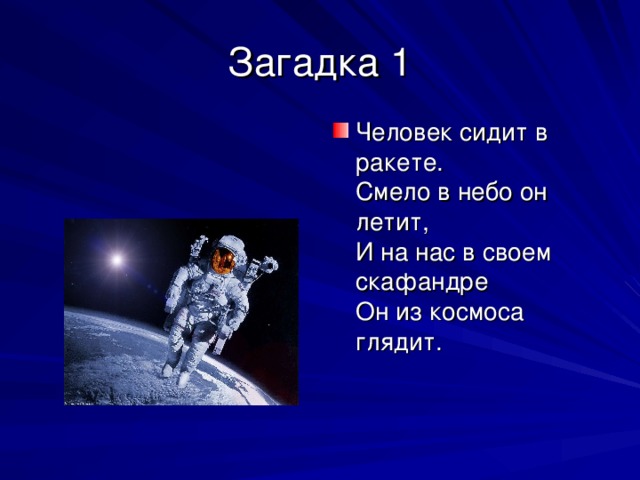 Загадка 1

Человек сидит в ракете.
Смело в небо он летит,
И на нас в своем скафандре
Он из космоса глядит.